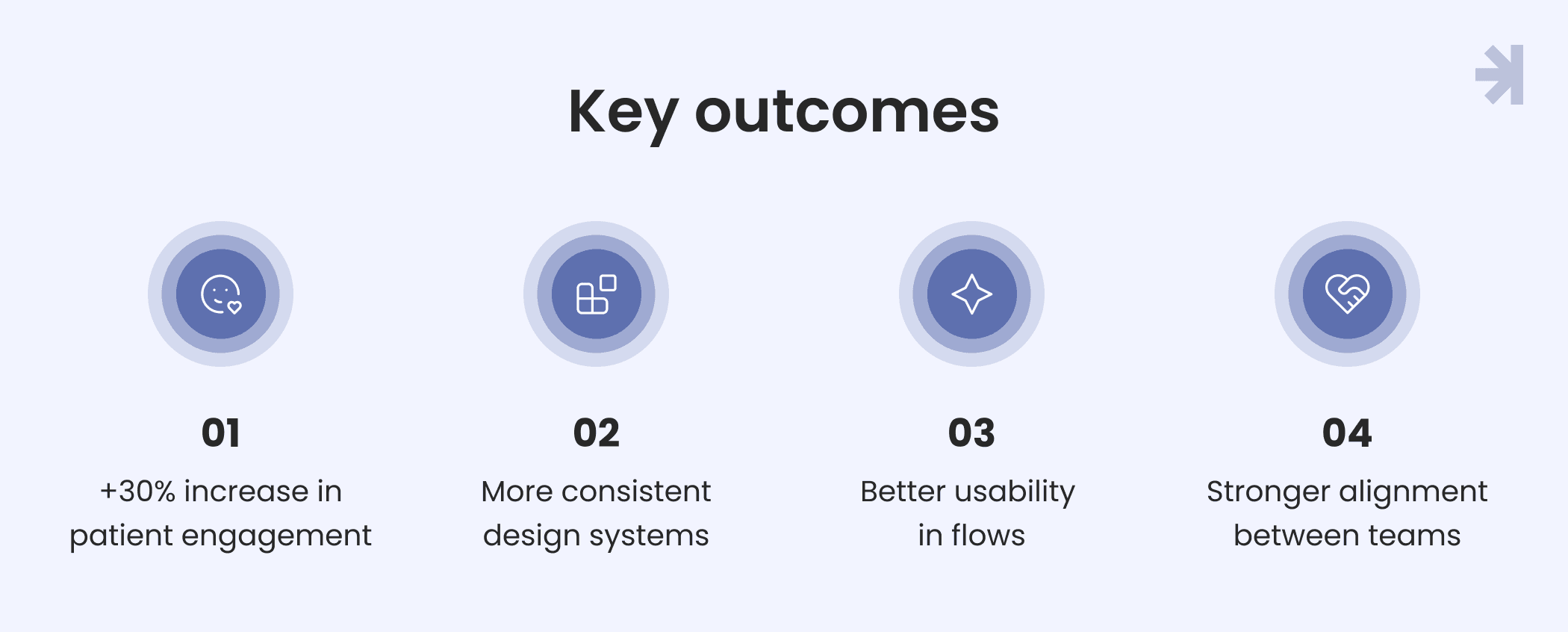 Key outcomes

01
+30% increase in patient engagement

02
More consistent design systems

03
Better usability in flows

04
Stronger alignment between teams